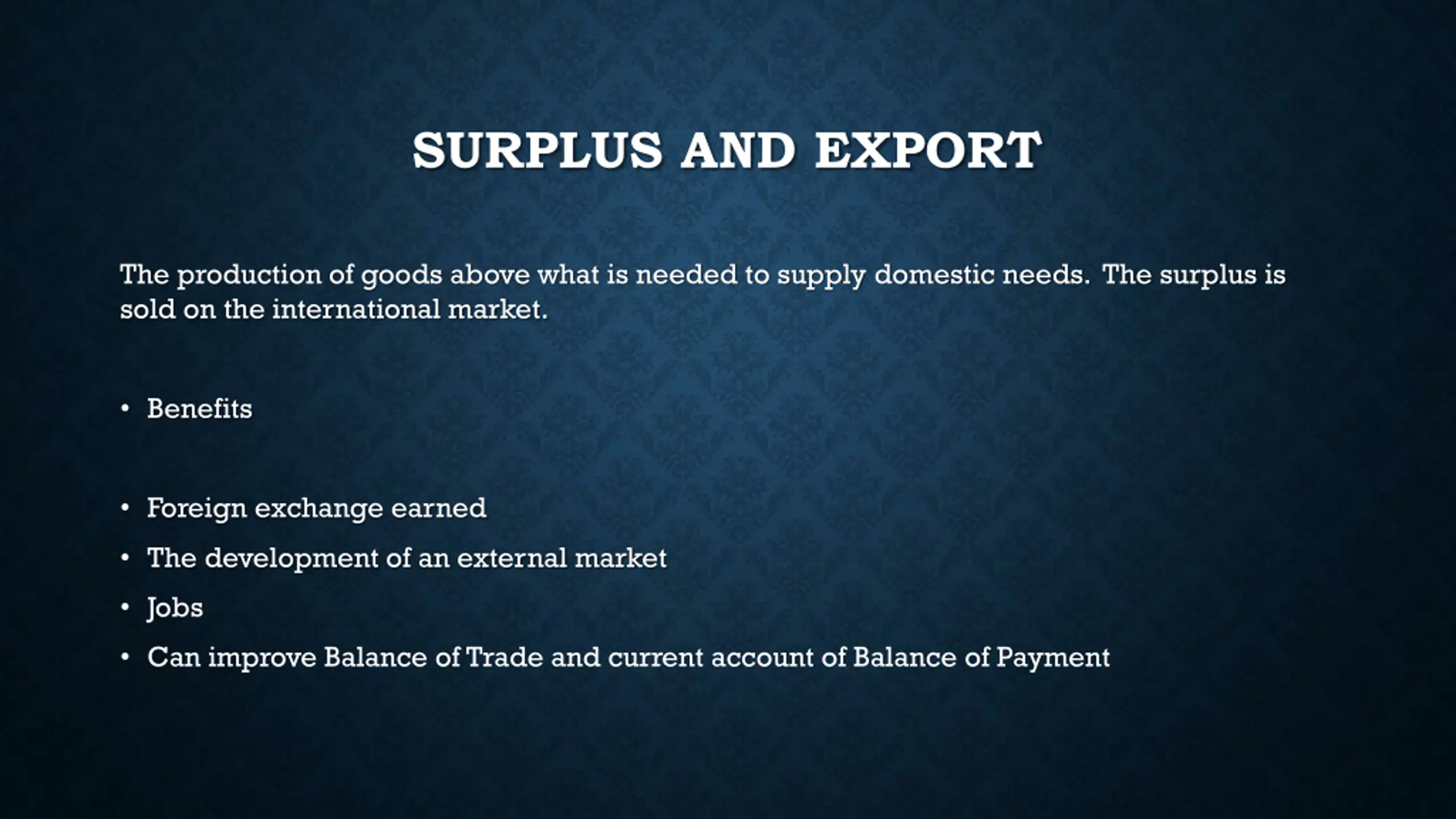 SURPLUS AND EXPORT

The production of goods above what is needed to supply domestic needs. The surplus is sold on the international market.

• Benefits

• Foreign exchange earned
• The development of an external market
• Jobs
• Can improve Balance of Trade and current account of Balance of Payment